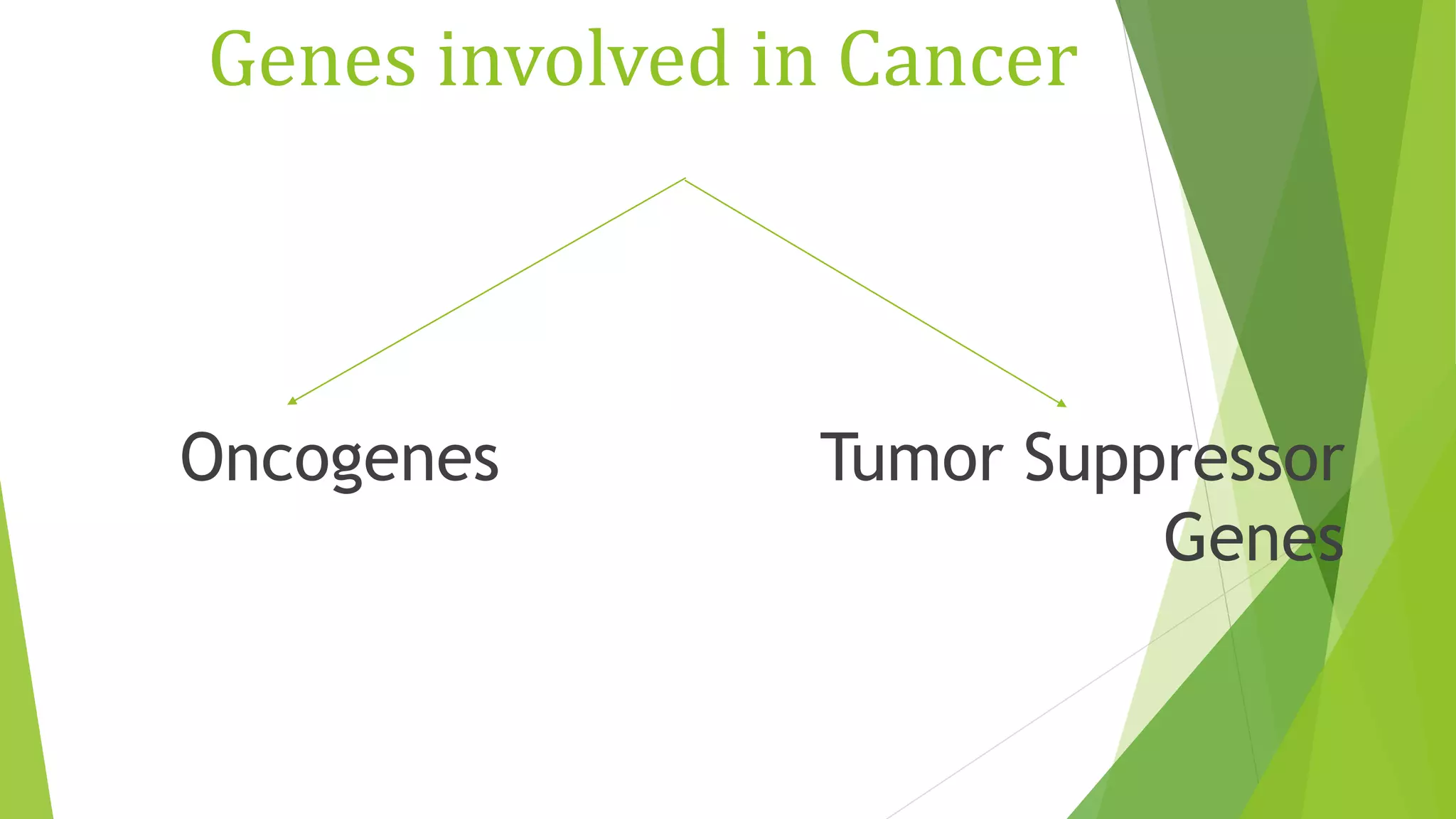 Genes involved in Cancer

Oncogenes

Tumor Suppressor Genes